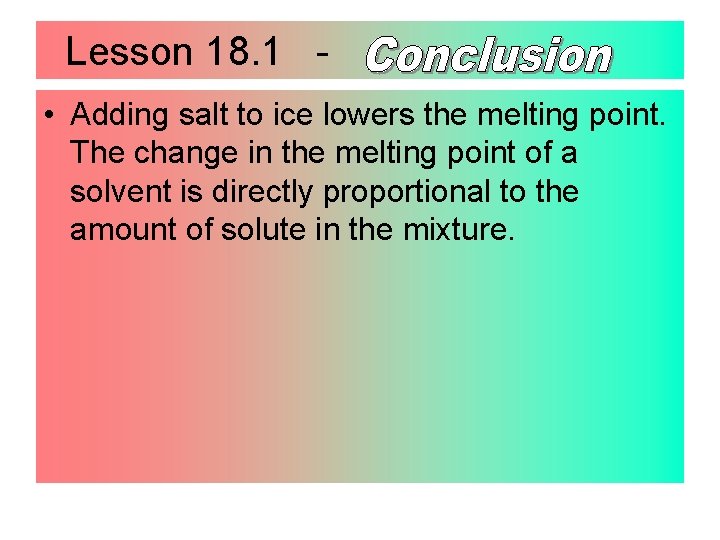 Lesson 18.1 - Conclusion

• Adding salt to ice lowers the melting point. The change in the melting point of a solvent is directly proportional to the amount of solute in the mixture.